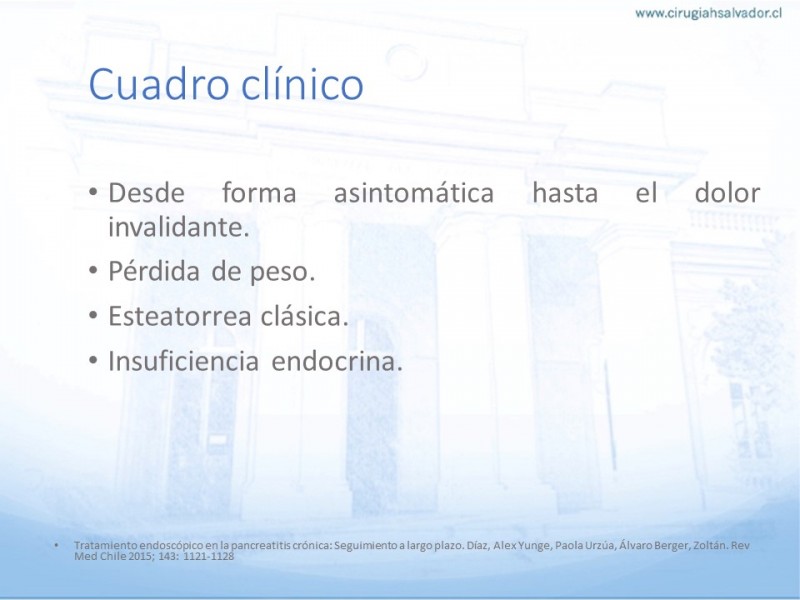 www.cirugiahsalvador.cl

Cuadro clínico

• Desde forma asintomática hasta el dolor invalidante.
• Pérdida de peso.
• Esteatorrea clásica.
• Insuficiencia endocrina.

• Tratamiento endoscópico en la pancreatitis crónica: Seguimiento a largo plazo. Díaz, Alex Yunge, Paola Urzúa, Álvaro Berger, Zoltán. Rev Med Chile 2015; 143: 1121-1128